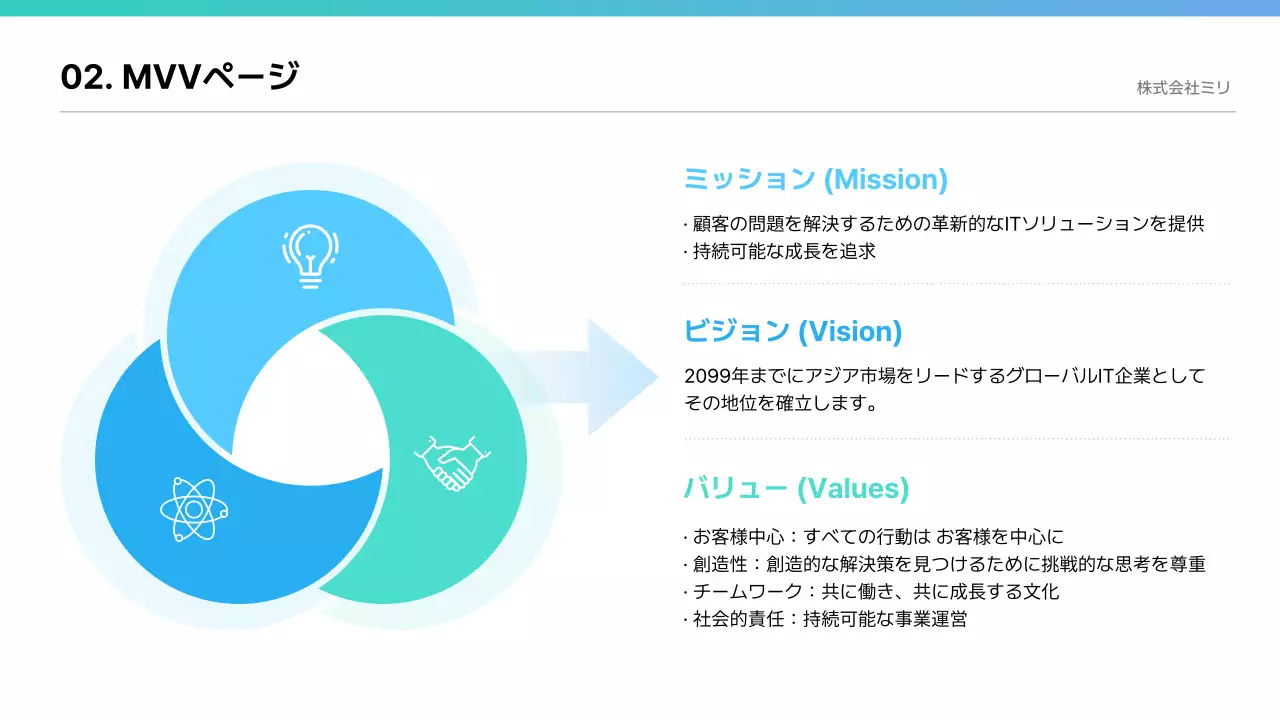 02. MVVページ

株式会社ミリ

ミッション (Mission)

· 顧客の問題を解決するための革新的なITソリューションを提供
· 持続可能な成長を追求

ビジョン (Vision)

2099年までにアジア市場をリードするグローバルIT企業としてその地位を確立します。

バリュー (Values)

· お客様中心：すべての行動は お客様を中心に
· 創造性：創造的な解決策を見つけるために挑戦的な思考を尊重
· チームワーク：共に働き、共に成長する文化
· 社会的責任：持続可能な事業運営